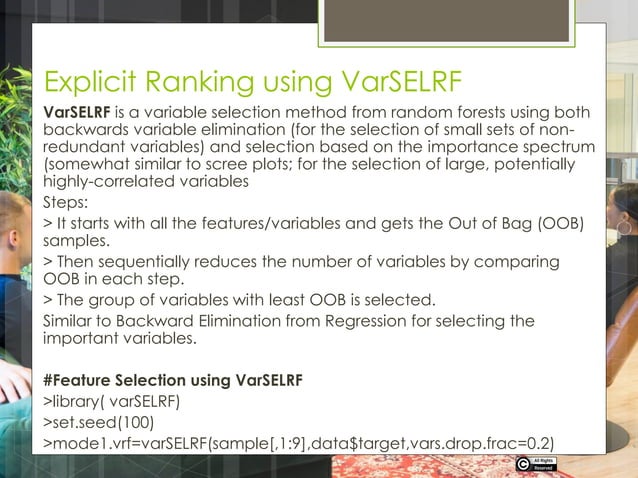 Explicit Ranking using VarSELRF

VarSELRF is a variable selection method from random forests using both backwards variable elimination (for the selection of small sets of non-redundant variables) and selection based on the importance spectrum (somewhat similar to scree plots; for the selection of large, potentially highly-correlated variables

Steps:

> It starts with all the features/variables and gets the Out of Bag (OOB) samples.

> Then sequentially reduces the number of variables by comparing OOB in each step.

> The group of variables with least OOB is selected.

Similar to Backward Elimination from Regression for selecting the important variables.

#Feature Selection using VarSELRF

>library( varSELRF)

>set.seed(100)

>mode1.vrf=varSELRF(sample[,1:9],data$target,vars.drop.frac=0.2)

All Rights Reserved